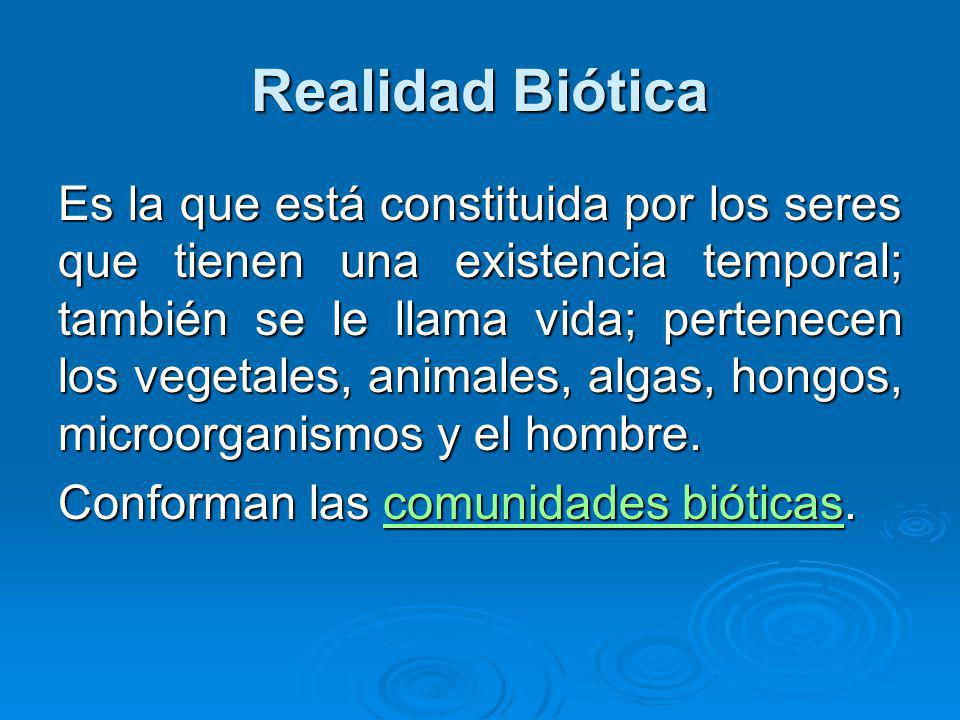 Realidad Biótica

Es la que está constituida por los seres que tienen una existencia temporal; también se le llama vida; pertenecen los vegetales, animales, algas, hongos, microorganismos y el hombre.

Conforman las comunidades bióticas.